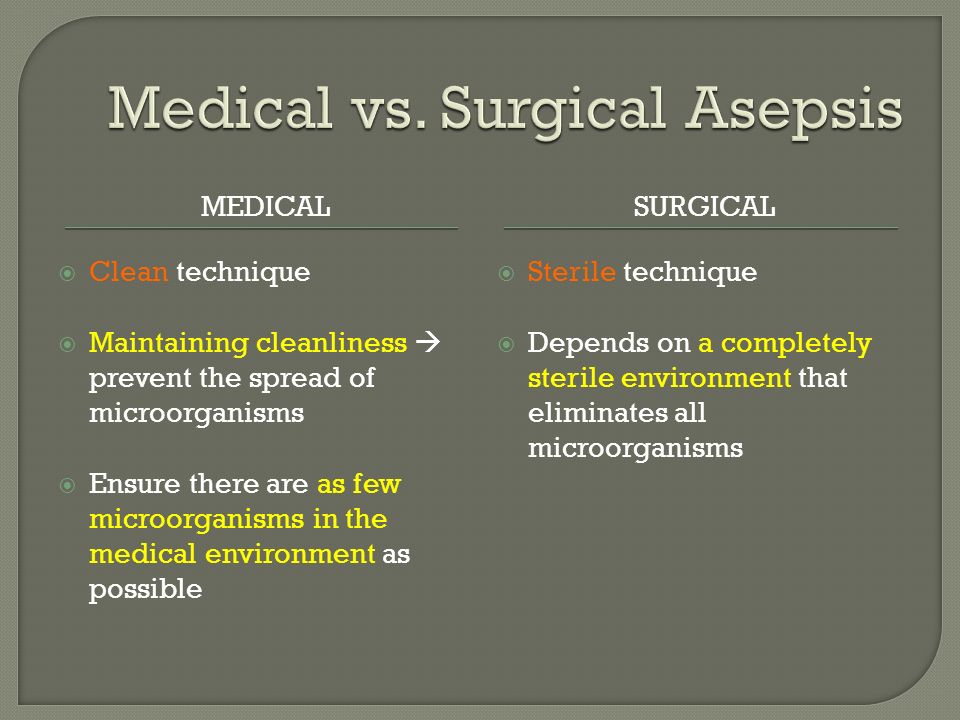 Medical vs. Surgical Asepsis

MEDICAL

Clean technique

Maintaining cleanliness → prevent the spread of microorganisms

Ensure there are as few microorganisms in the medical environment as possible

SURGICAL

Sterile technique

Depends on a completely sterile environment that eliminates all microorganisms